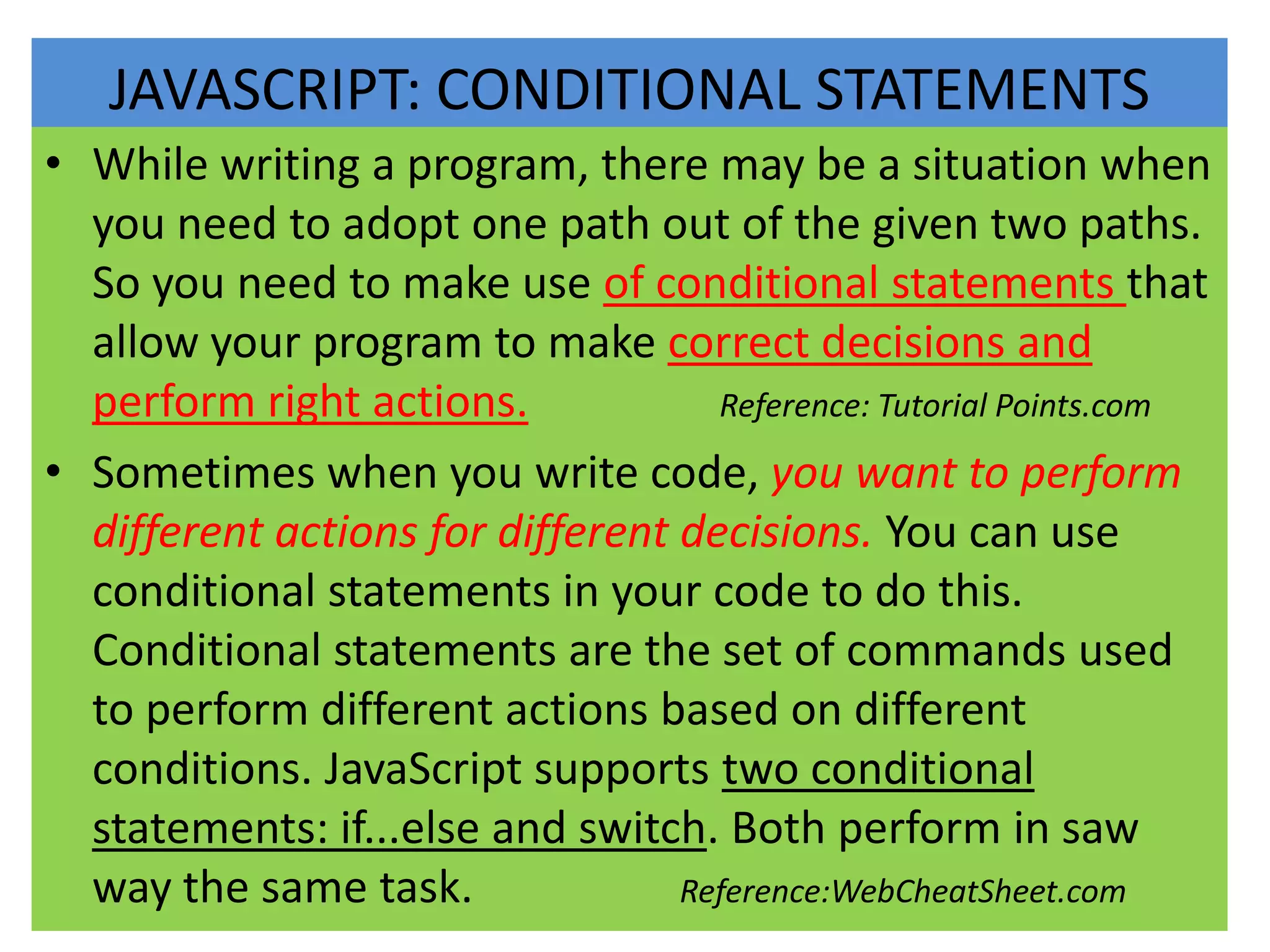 JAVASCRIPT: CONDITIONAL STATEMENTS

• While writing a program, there may be a situation when you need to adopt one path out of the given two paths. So you need to make use of conditional statements that allow your program to make correct decisions and perform right actions. Reference: Tutorial Points.com

• Sometimes when you write code, you want to perform different actions for different decisions. You can use conditional statements in your code to do this. Conditional statements are the set of commands used to perform different actions based on different conditions. JavaScript supports two conditional statements: if...else and switch. Both perform in saw way the same task. Reference:WebCheatSheet.com